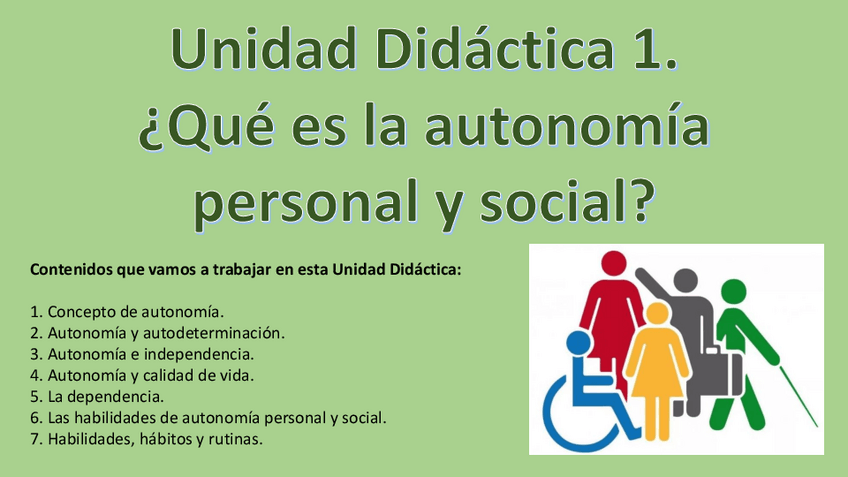 Unidad Didáctica 1.
¿Qué es la autonomía personal y social?

Contenidos que vamos a trabajar en esta Unidad Didáctica:

1. Concepto de autonomía.
2. Autonomía y autodeterminación.
3. Autonomía e independencia.
4. Autonomía y calidad de vida.
5. La dependencia.
6. Las habilidades de autonomía personal y social.
7. Habilidades, hábitos y rutinas.